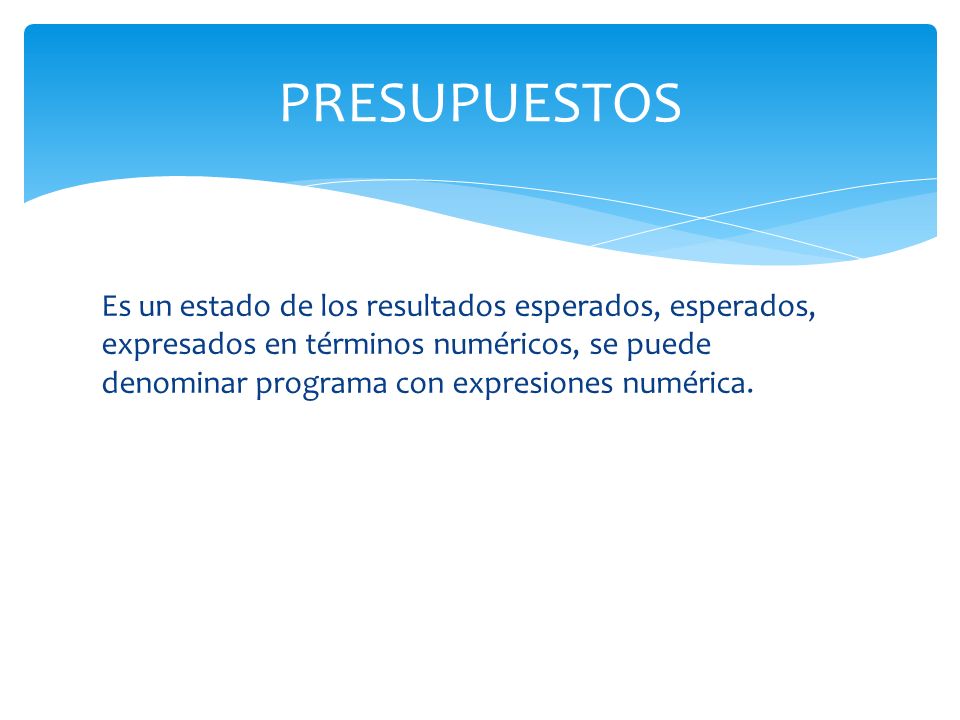 PRESUPUESTOS

Es un estado de los resultados esperados, esperados, expresados en términos numéricos, se puede denominar programa con expresiones numérica.